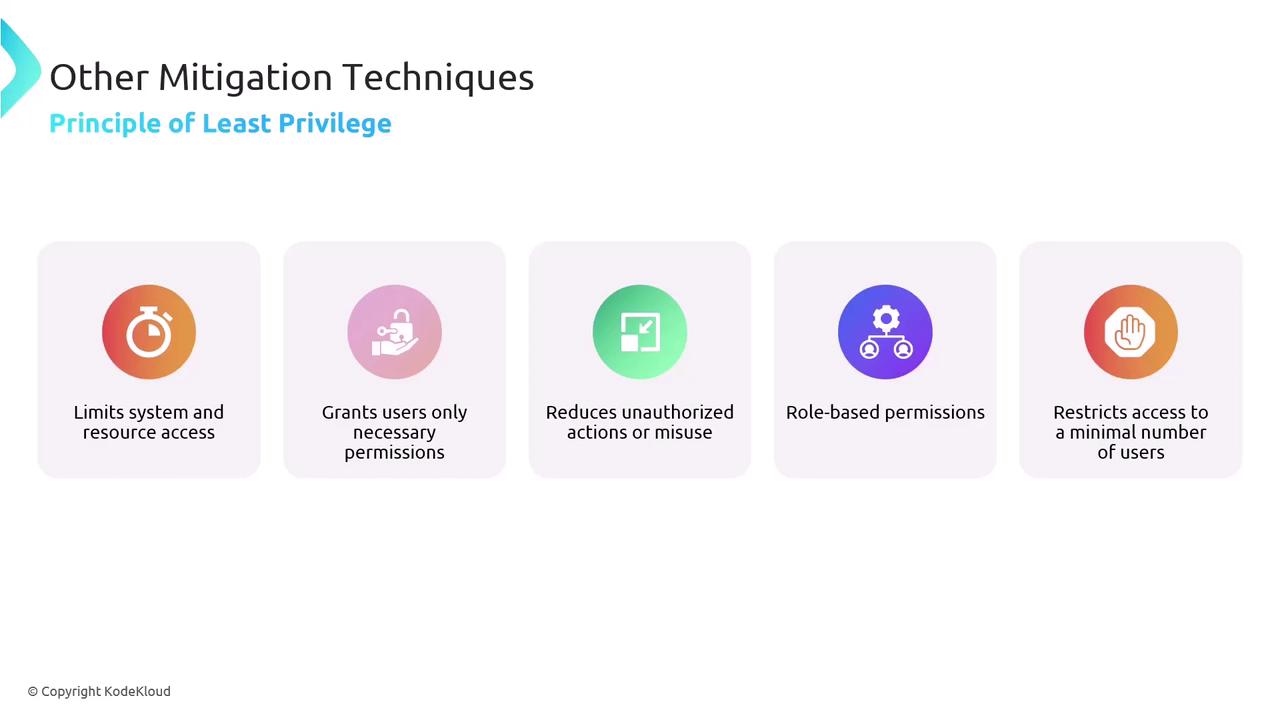 Other Mitigation Techniques

Principle of Least Privilege

Limits system and resource access

Grants users only necessary permissions

Reduces unauthorized actions or misuse

Role-based permissions

Restricts access to a minimal number of users

© Copyright KodeKloud